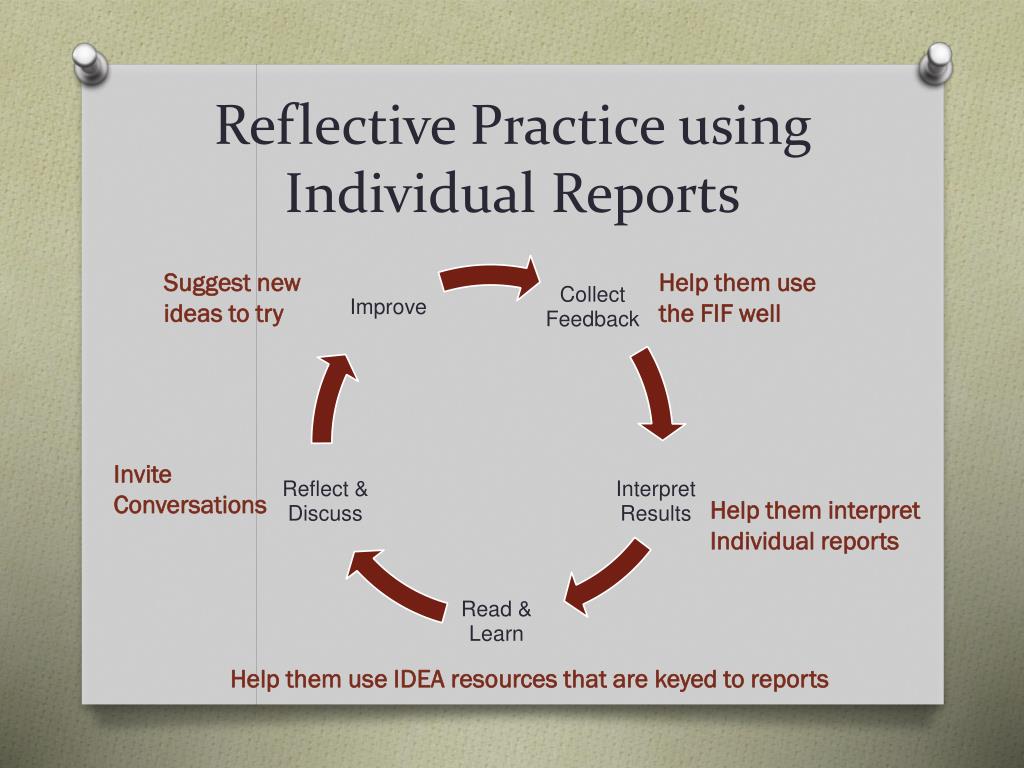 Reflective Practice using Individual Reports

Suggest new ideas to try

Improve

Collect Feedback

Help them use the FIF well

Invite Conversations

Reflect & Discuss

Interpret Results

Help them interpret Individual reports

Read & Learn

Help them use IDEA resources that are keyed to reports